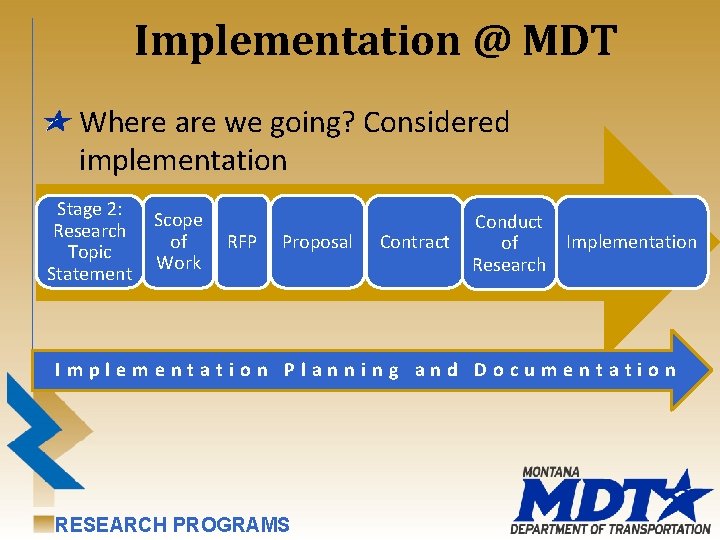 Implementation @ MDT

Where are we going? Considered implementation

Stage 2: Research Topic Statement

Scope of Work

RFP

Proposal

Contract

Conduct of Research

Implementation

Implementation Planning and Documentation

RESEARCH PROGRAMS

MONTANA MDT DEPARTMENT OF TRANSPORTATION